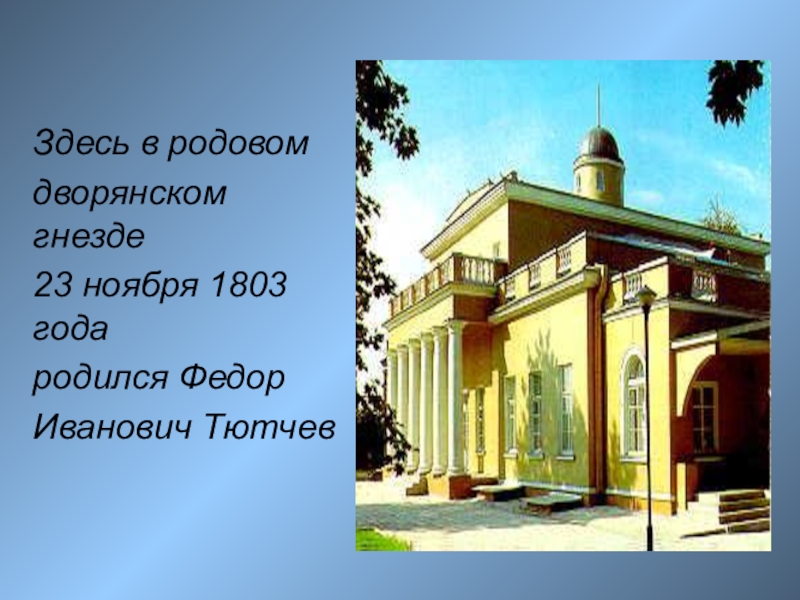 Здесь в родовом дворянском гнезде 23 ноября 1803 года родился Федор Иванович Тютчев